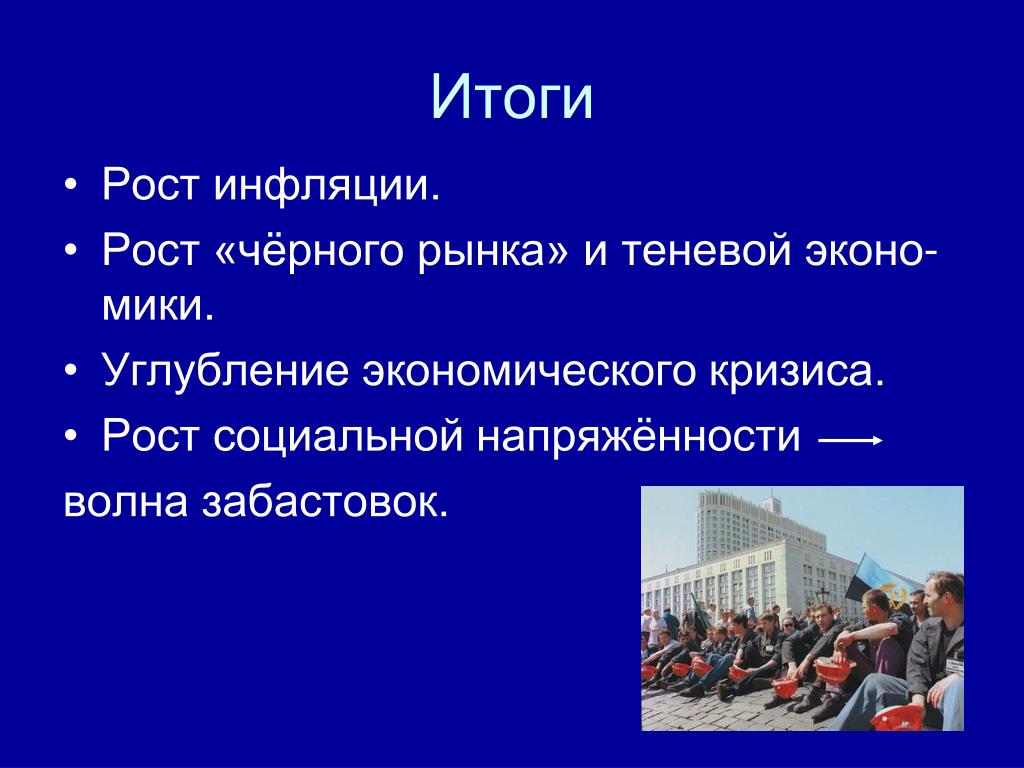 Итоги

• Рост инфляции.

• Рост «чёрного рынка» и теневой экономики.

• Углубление экономического кризиса.

• Рост социальной напряжённости ⟶ волна забастовок.